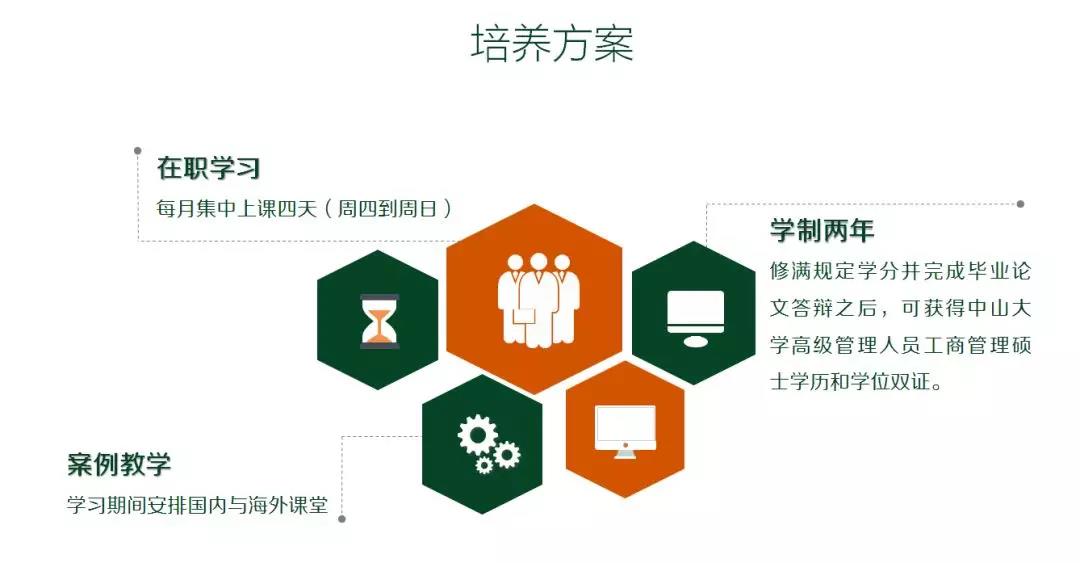 培养方案

在职学习
每月集中上课四天（周四到周日）

学制两年
修满规定学分并完成毕业论文答辩之后，可获得中山大学高级管理人员工商管理硕士学历和学位双证。

案例教学
学习期间安排国内与海外课堂